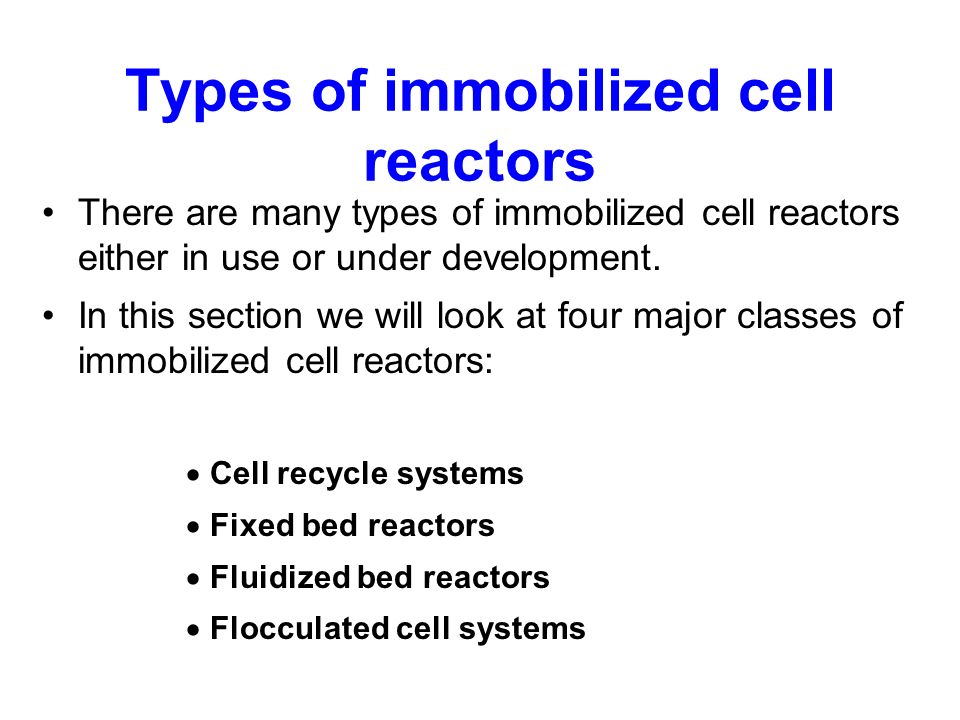 Types of immobilized cell reactors

• There are many types of immobilized cell reactors either in use or under development.

• In this section we will look at four major classes of immobilized cell reactors:

• Cell recycle systems
• Fixed bed reactors
• Fluidized bed reactors
• Flocculated cell systems